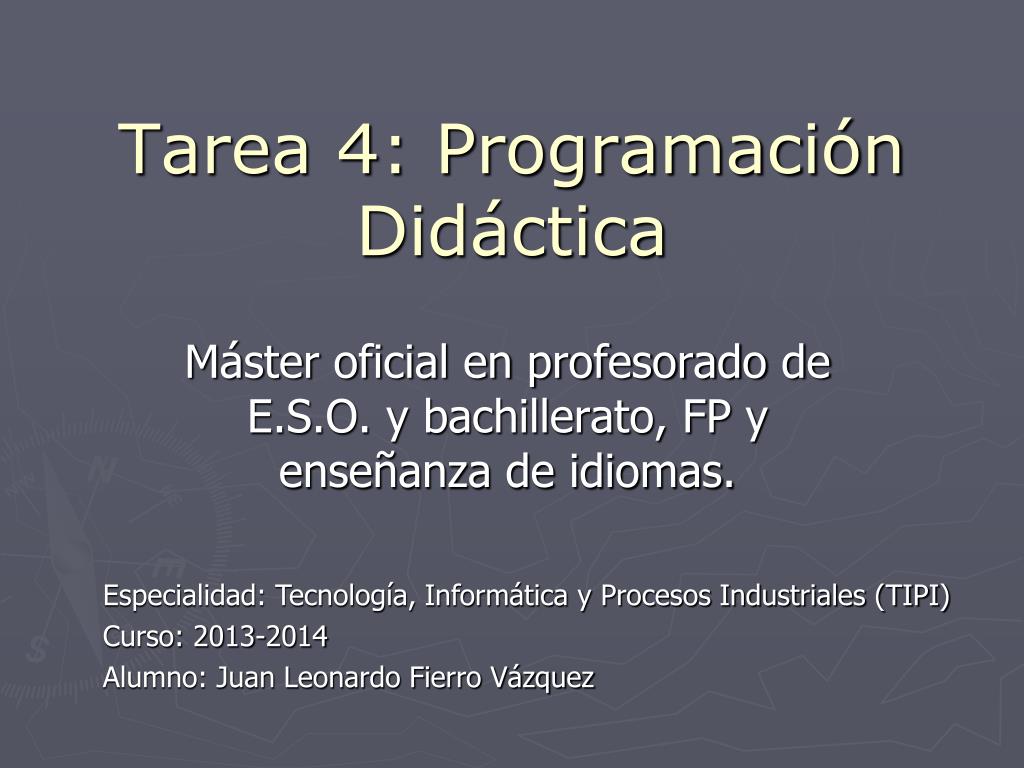 Tarea 4: Programación Didáctica

Máster oficial en profesorado de E.S.O. y bachillerato, FP y enseñanza de idiomas.

Especialidad: Tecnología, Informática y Procesos Industriales (TIPI)
Curso: 2013-2014
Alumno: Juan Leonardo Fierro Vázquez